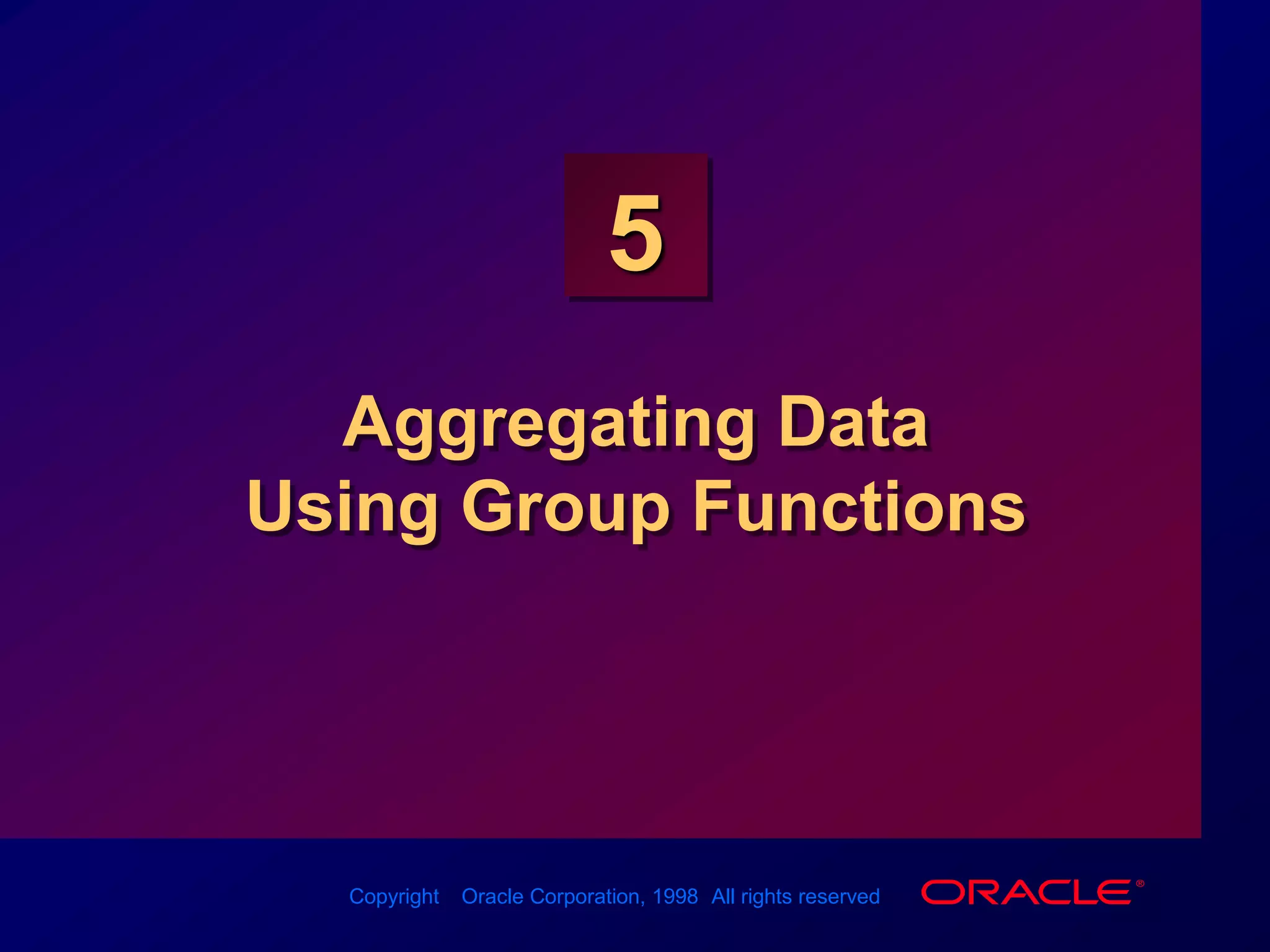 5

Aggregating Data
Using Group Functions

Copyright Oracle Corporation, 1998 All rights reserved

ORACLE®